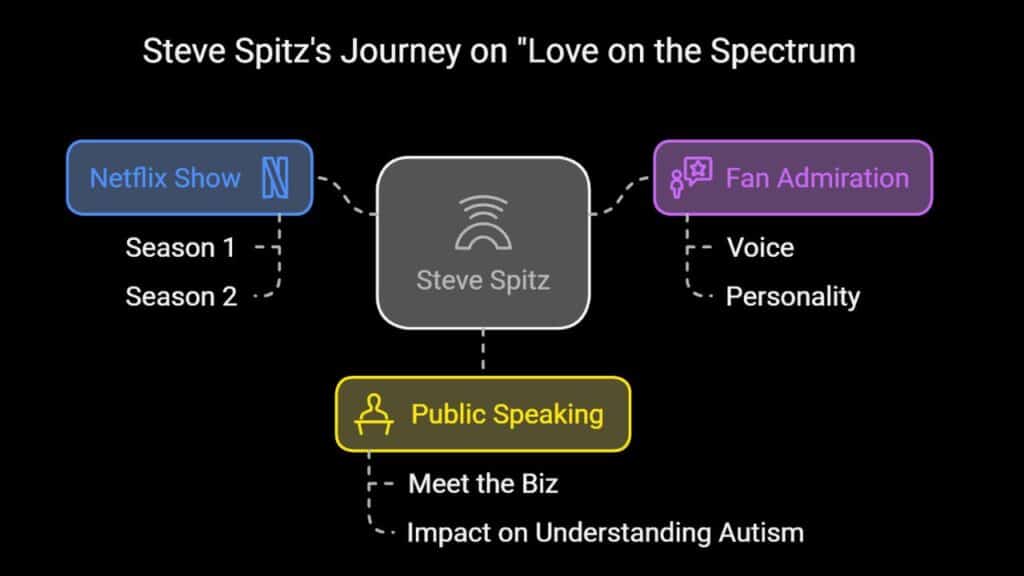 Steve Spitz's Journey on "Love on the Spectrum

Netflix Show

Season 1

Season 2

Steve Spitz

Fan Admiration

Voice

Personality

Public Speaking

Meet the Biz

Impact on Understanding Autism